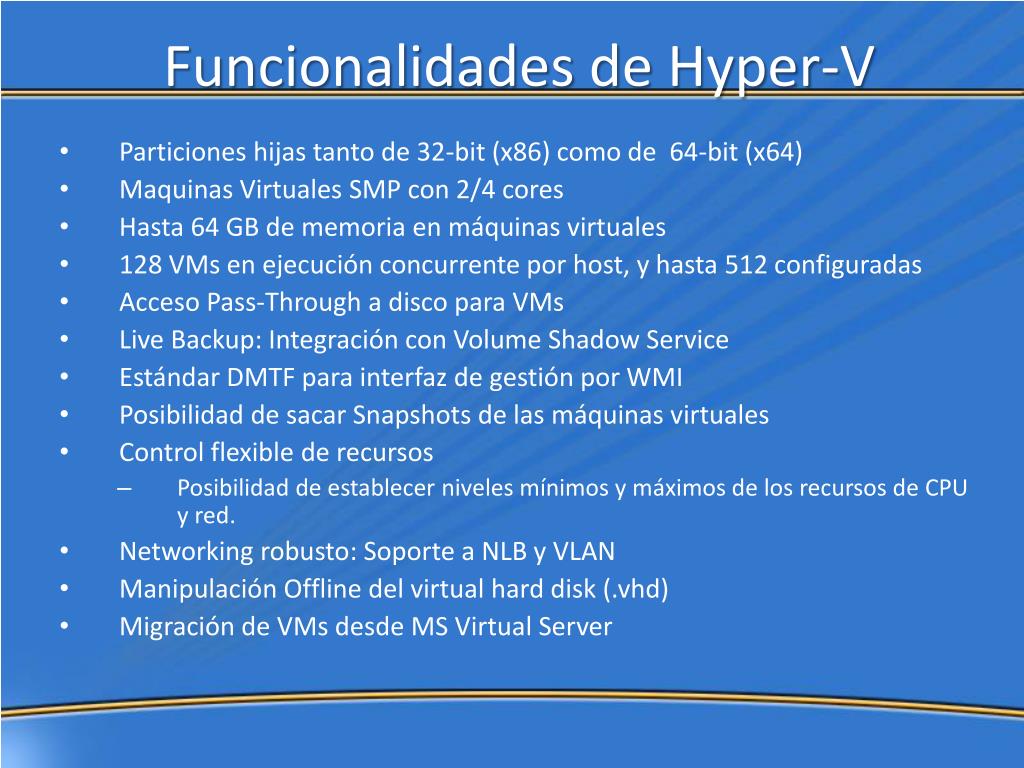 Funcionalidades de Hyper-V

• Particiones hijas tanto de 32-bit (x86) como de 64-bit (x64)
• Maquinas Virtuales SMP con 2/4 cores
• Hasta 64 GB de memoria en máquinas virtuales
• 128 VMs en ejecución concurrente por host, y hasta 512 configuradas
• Acceso Pass-Through a disco para VMs
• Live Backup: Integración con Volume Shadow Service
• Estándar DMTF para interfaz de gestión por WMI
• Posibilidad de sacar Snapshots de las máquinas virtuales
• Control flexible de recursos
– Posibilidad de establecer niveles mínimos y máximos de los recursos de CPU y red.
• Networking robusto: Soporte a NLB y VLAN
• Manipulación Offline del virtual hard disk (.vhd)
• Migración de VMs desde MS Virtual Server